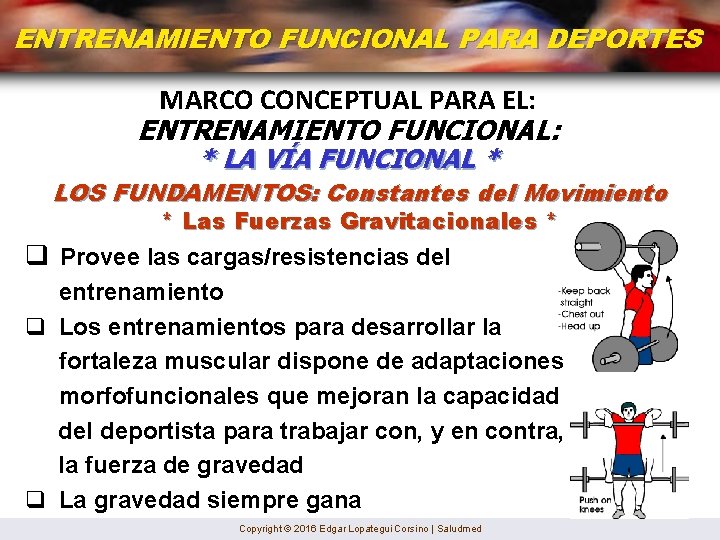 ENTRENAMIENTO FUNCIONAL PARA DEPORTES

MARCO CONCEPTUAL PARA EL:
ENTRENAMIENTO FUNCIONAL:
* LA VÍA FUNCIONAL *

LOS FUNDAMENTOS: Constantes del Movimiento
* Las Fuerzas Gravitacionales *

❑ Provee las cargas/resistencias del entrenamiento

❑ Los entrenamientos para desarrollar la fortaleza muscular dispone de adaptaciones morfofuncionales que mejoran la capacidad del deportista para trabajar con, y en contra, la fuerza de gravedad

❑ La gravedad siempre gana

-Keep back straight
-Chest out
-Head up

Push on knees

Copyright © 2016 Edgar Lopategui Corsino | Saludmed